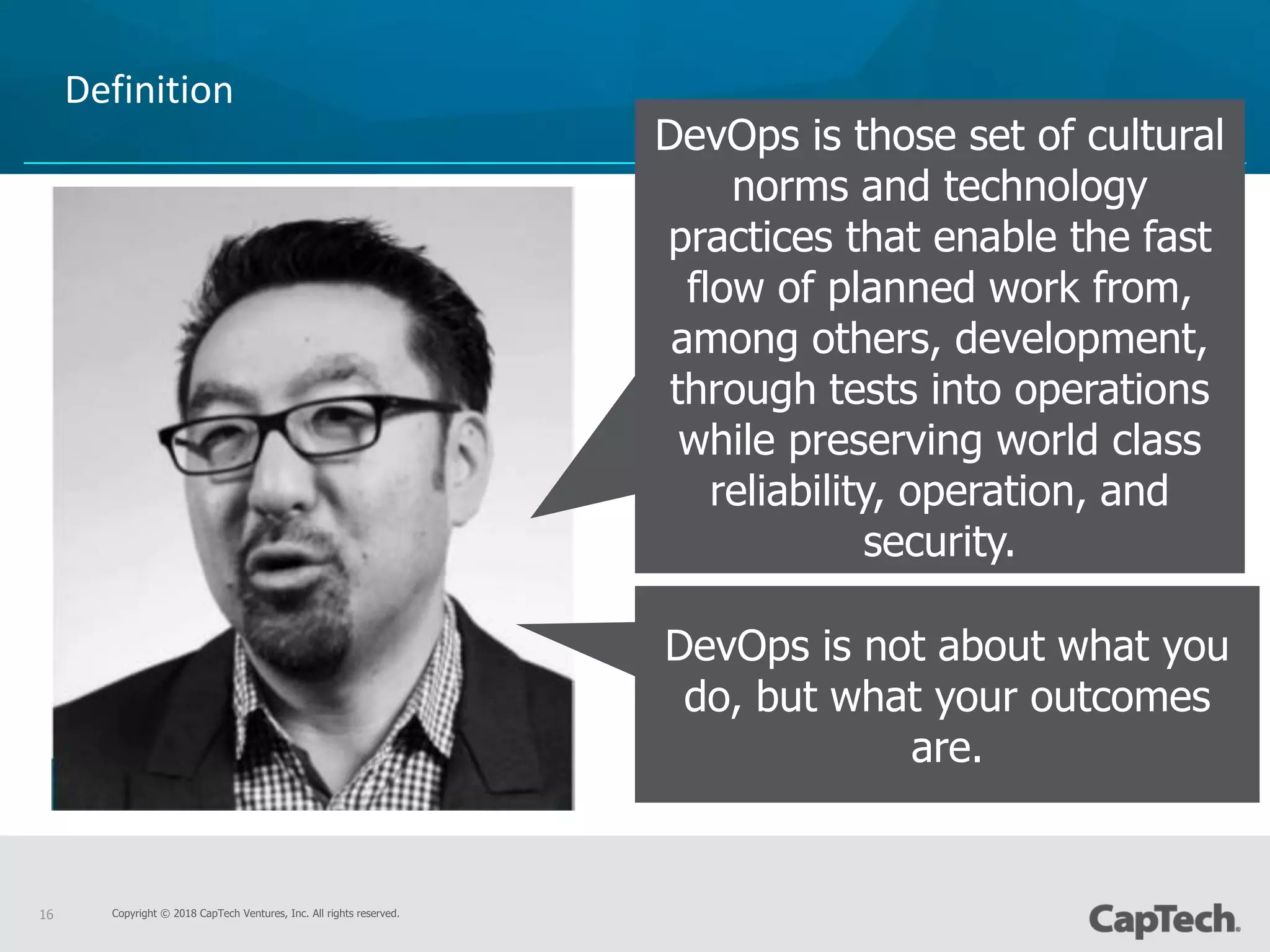 Definition

DevOps is those set of cultural norms and technology practices that enable the fast flow of planned work from, among others, development, through tests into operations while preserving world class reliability, operation, and security.

DevOps is not about what you do, but what your outcomes are.

16

Copyright © 2018 CapTech Ventures, Inc. All rights reserved.

CapTech.